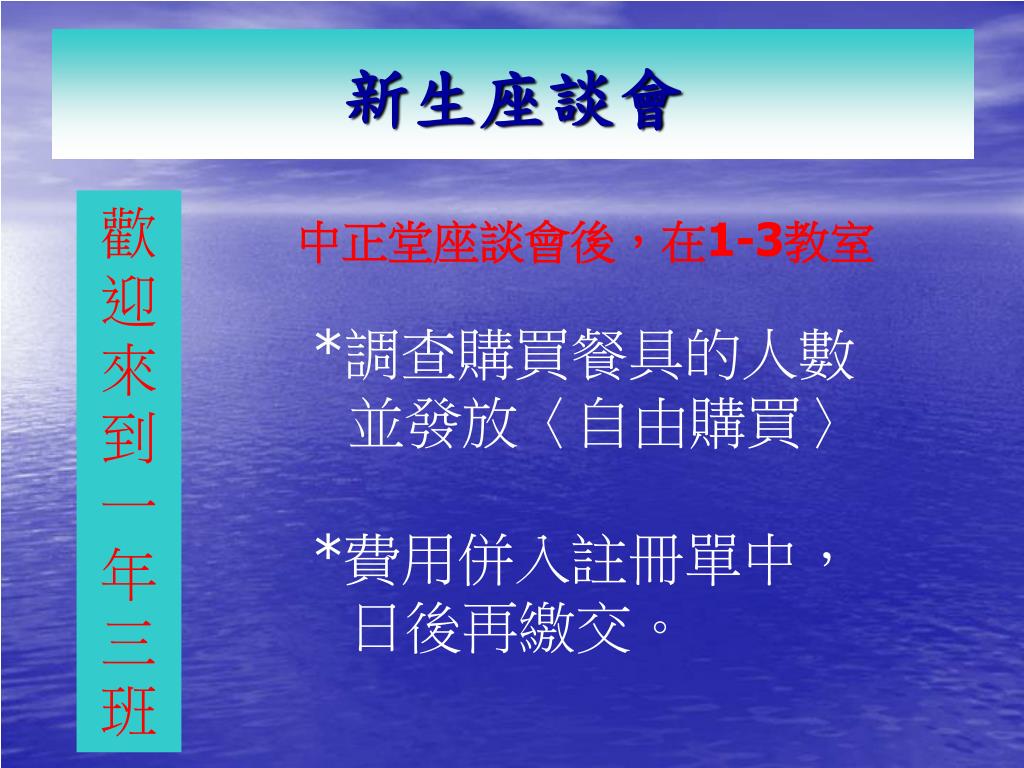 新生座談會

歡迎來到一年三班

中正堂座談會後，在1-3教室

*調查購買餐具的人數並發放〈自由購買〉

*費用併入註冊單中，日後再繳交。